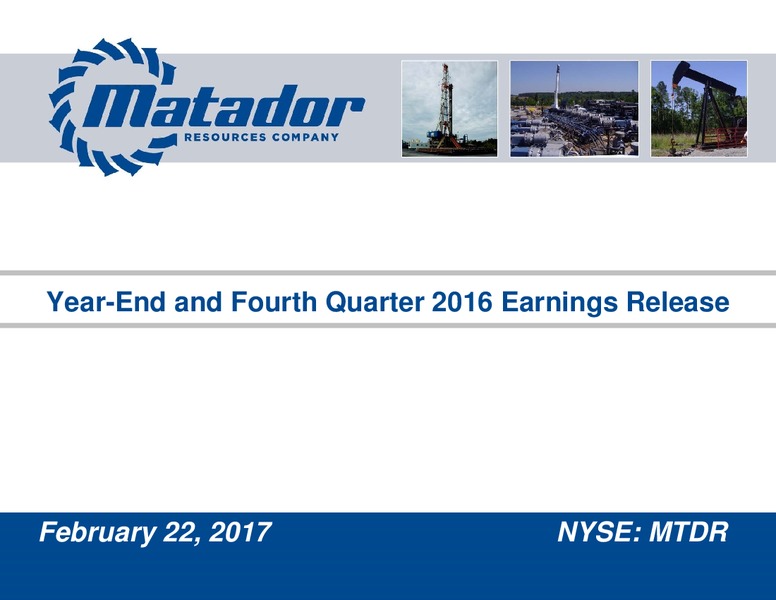 Matador
RESOURCES COMPANY

Year-End and Fourth Quarter 2016 Earnings Release

February 22, 2017

NYSE: MTDR